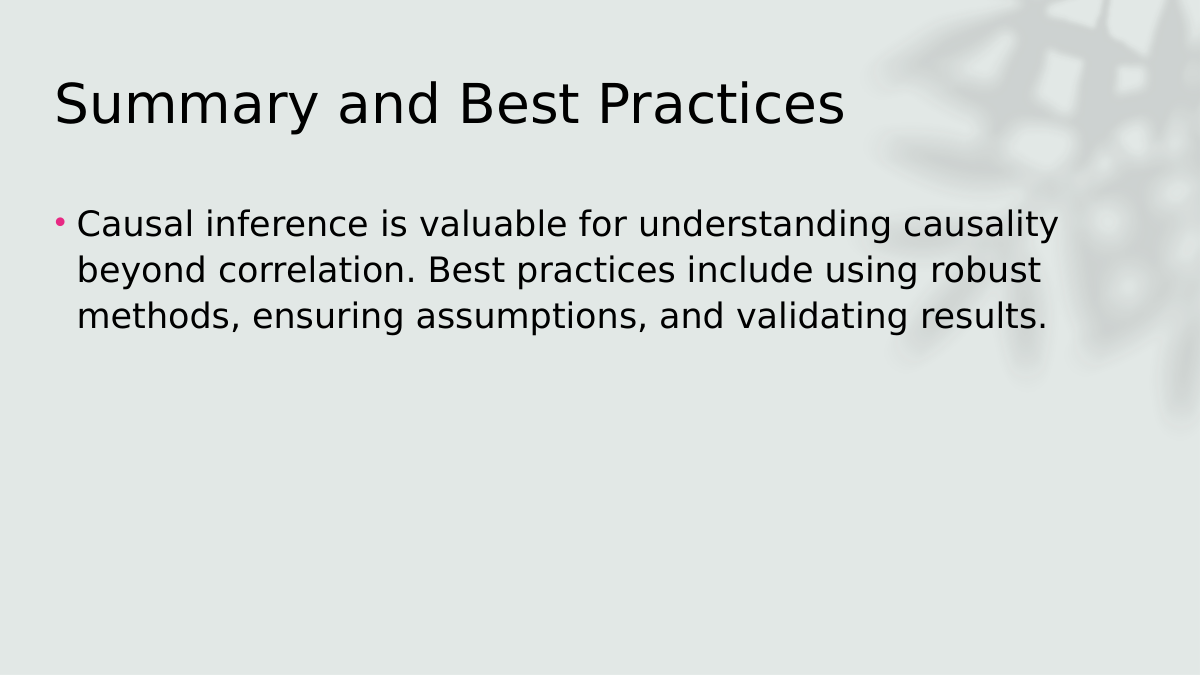 Summary and Best Practices

• Causal inference is valuable for understanding causality beyond correlation. Best practices include using robust methods, ensuring assumptions, and validating results.